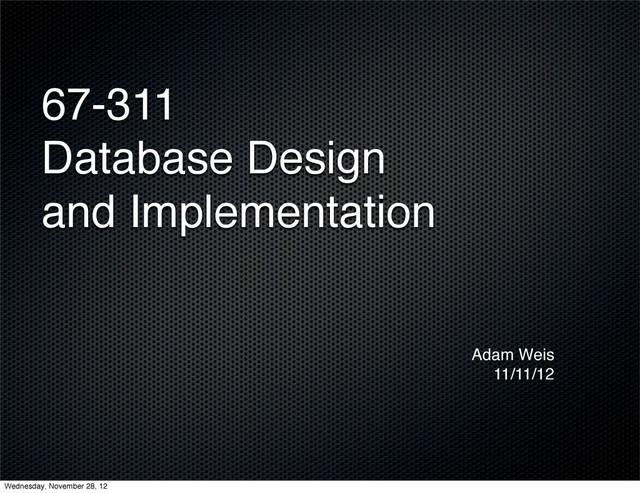 67-311
Database Design
and Implementation

Adam Weis
11/11/12

Wednesday, November 28, 12